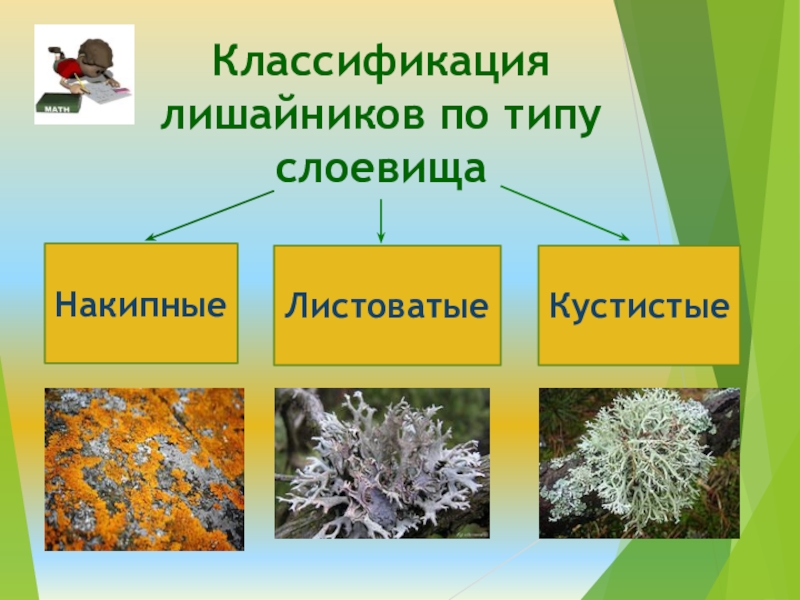 MATH

Классификация лишайников по типу слоевища

Накипные

Листоватые

Кустистые